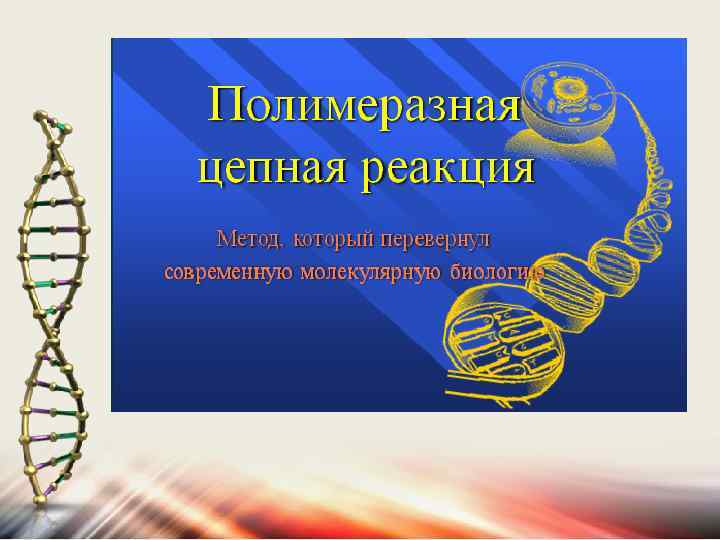 Полимеразная цепная реакция

Метод, который перевернул современную молекулярную биологию